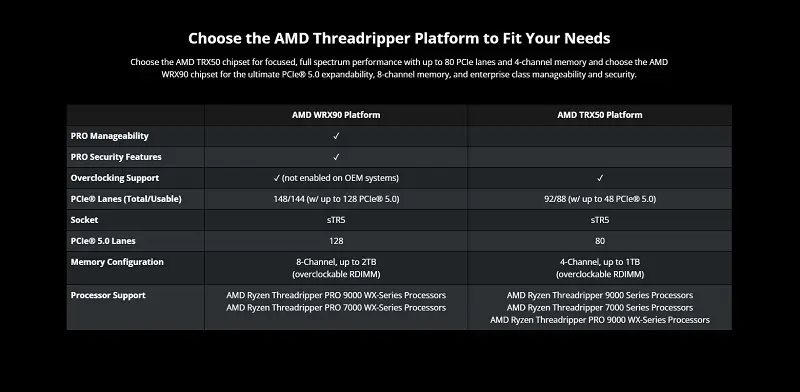 Choose the AMD Threadripper Platform to Fit Your Needs

Choose the AMD TRX50 chipset for focused, full spectrum performance with up to 80 PCIe lanes and 4-channel memory and choose the AMD WRX90 chipset for the ultimate PCIe® 5.0 expandability, 8-channel memory, and enterprise class manageability and security.

| | AMD WRX90 Platform | AMD TRX50 Platform |
|---|---|---|
| PRO Manageability | ✓ | |
| PRO Security Features | ✓ | |
| Overclocking Support | ✓ (not enabled on OEM systems) | ✓ |
| PCIe® Lanes (Total/Usable) | 148/144 (w/ up to 128 PCIe® 5.0) | 92/88 (w/ up to 48 PCIe® 5.0) |
| Socket | sTR5 | sTR5 |
| PCIe® 5.0 Lanes | 128 | 80 |
| Memory Configuration | 8-Channel, up to 2TB (overclockable RDIMM) | 4-Channel, up to 1TB (overclockable RDIMM) |
| Processor Support | AMD Ryzen Threadripper PRO 9000 WX-Series Processors AMD Ryzen Threadripper PRO 7000 WX-Series Processors | AMD Ryzen Threadripper 9000 Series Processors AMD Ryzen Threadripper 7000 Series Processors AMD Ryzen Threadripper PRO 9000 WX-Series Processors |